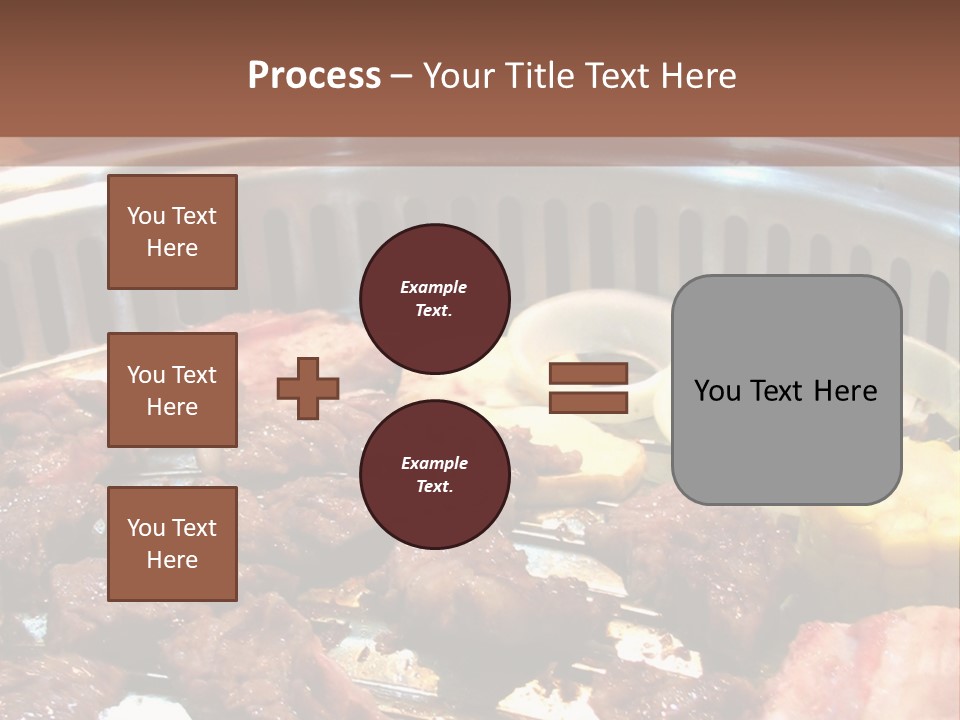 Process – Your Title Text Here

You Text Here

You Text Here

You Text Here

Example Text.

Example Text.

You Text Here